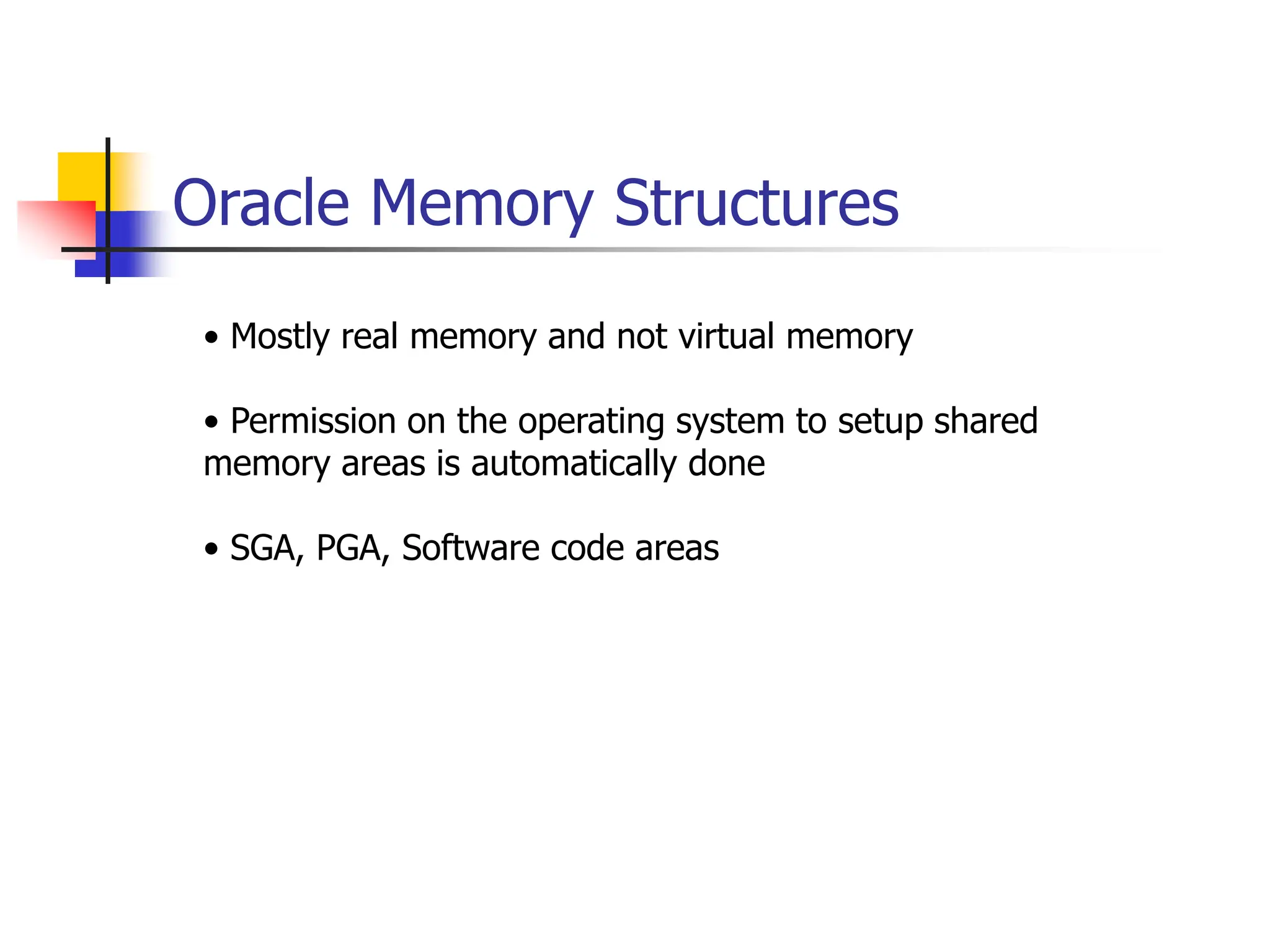 Oracle Memory Structures

• Mostly real memory and not virtual memory

• Permission on the operating system to setup shared memory areas is automatically done

• SGA, PGA, Software code areas